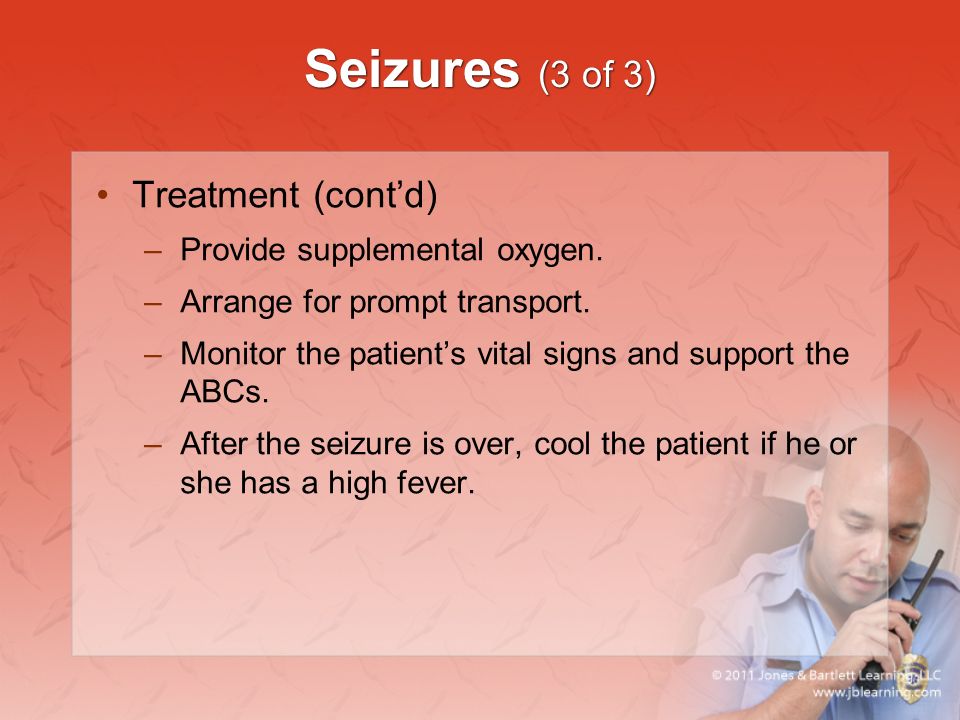 Seizures (3 of 3)

• Treatment (cont’d)
– Provide supplemental oxygen.
– Arrange for prompt transport.
– Monitor the patient’s vital signs and support the ABCs.
– After the seizure is over, cool the patient if he or she has a high fever.

© 2011 Jones & Bartlett Learning, LLC
www.jblearning.com